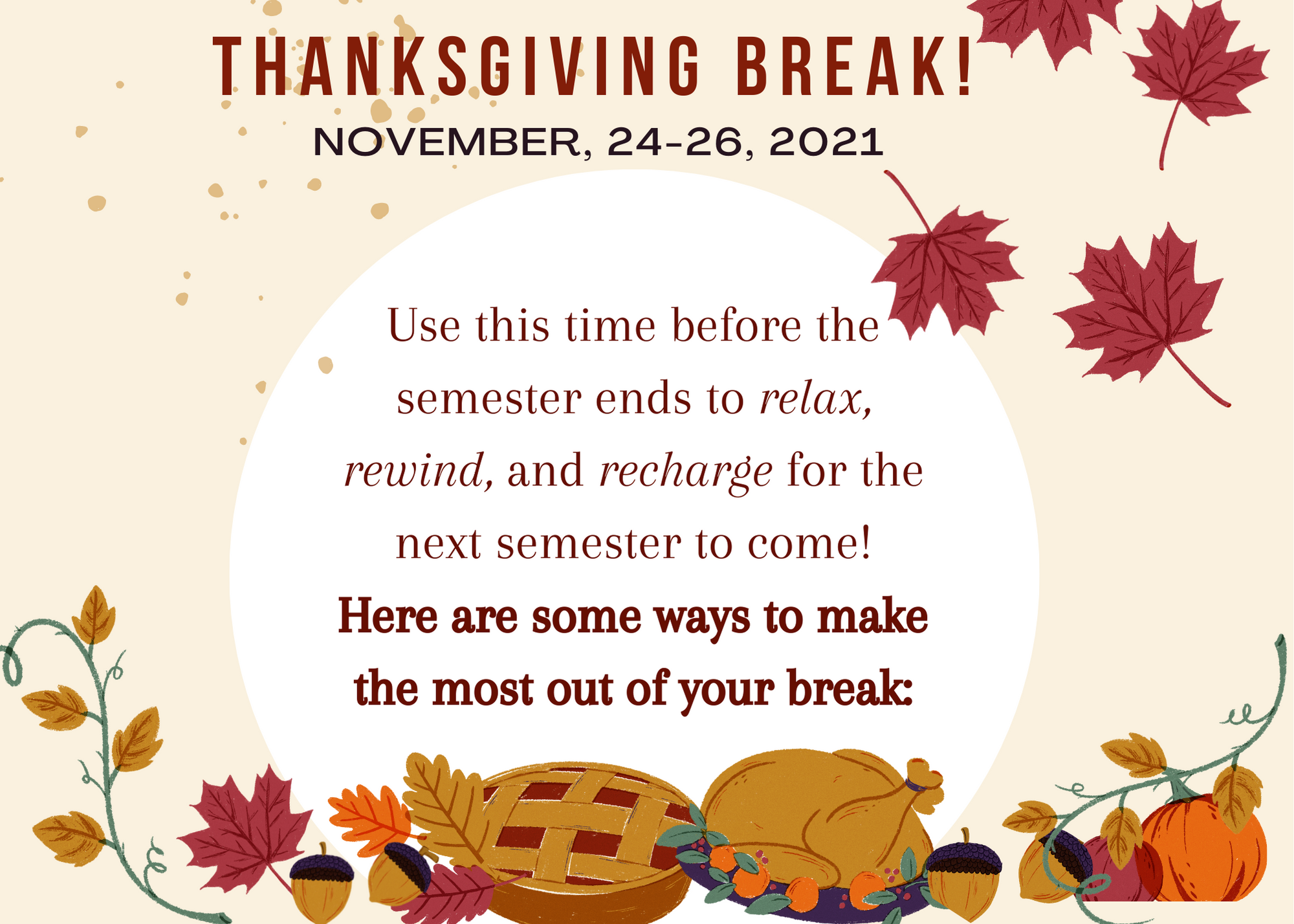 THANKSGIVING BREAK!
NOVEMBER, 24-26, 2021

Use this time before the semester ends to relax, rewind, and recharge for the next semester to come!

Here are some ways to make the most out of your break: